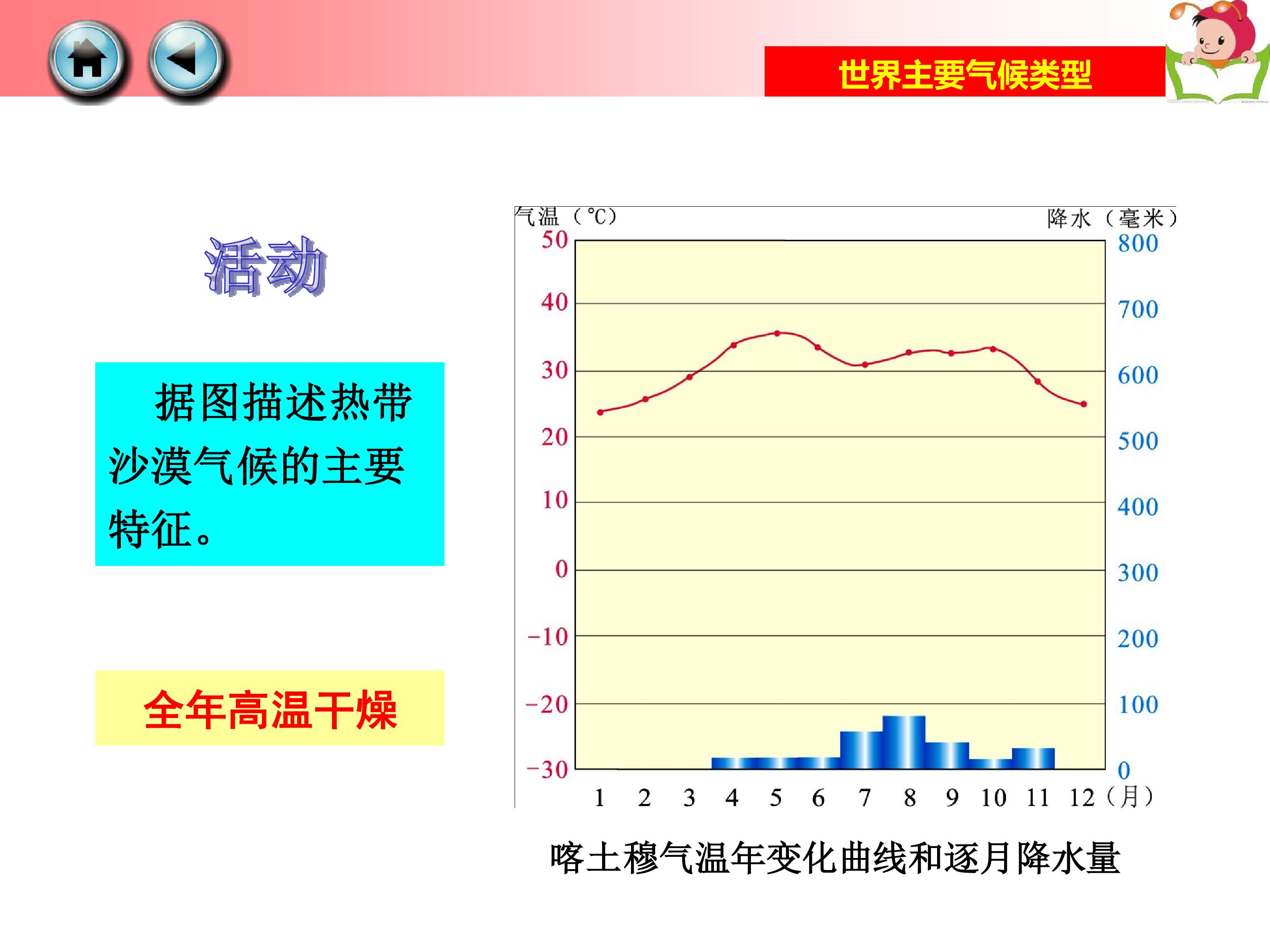 世界主要气候类型

活动

据图描述热带沙漠气候的主要特征。

全年高温干燥

气温（℃）
降水（毫米）
50
40
30
20
10
0
−10
−20
−30
800
700
600
500
400
300
200
100
0
1 2 3 4 5 6 7 8 9 10 11 12（月）

喀土穆气温年变化曲线和逐月降水量